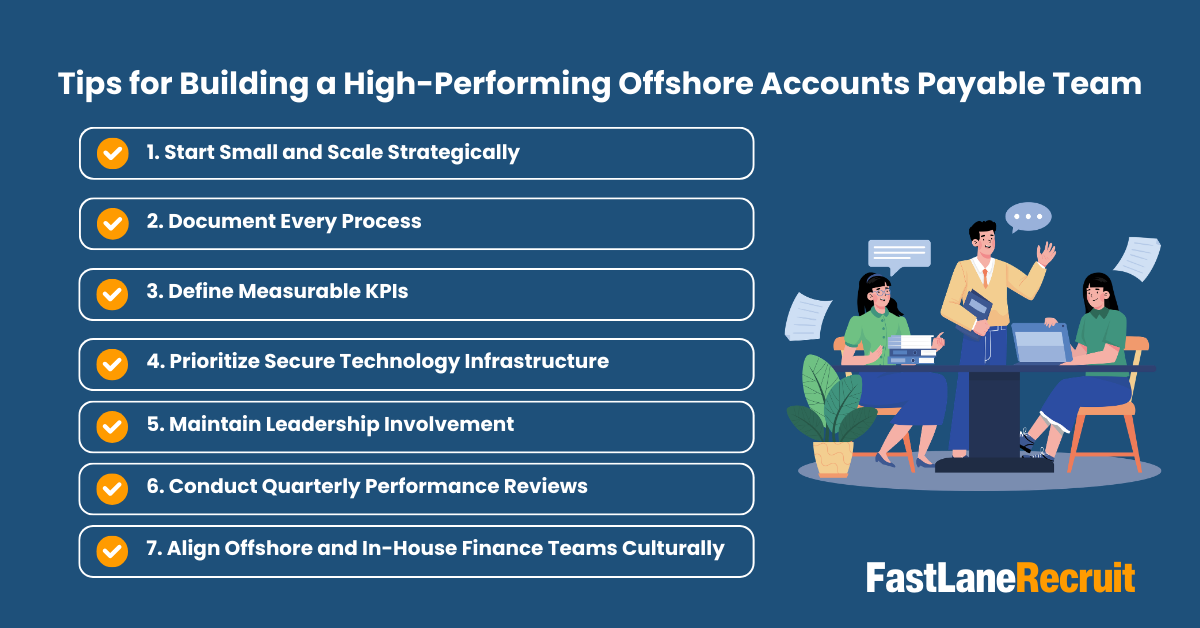 Tips for Building a High-Performing Offshore Accounts Payable Team

1. Start Small and Scale Strategically

2. Document Every Process

3. Define Measurable KPIs

4. Prioritize Secure Technology Infrastructure

5. Maintain Leadership Involvement

6. Conduct Quarterly Performance Reviews

7. Align Offshore and In-House Finance Teams Culturally

FastLaneRecruit